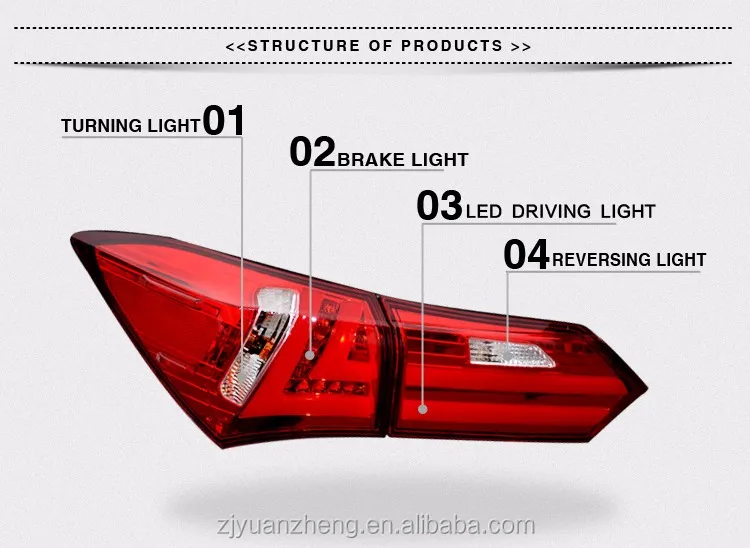 <<STRUCTURE OF PRODUCTS >>

TURNING LIGHT 01

02 BRAKE LIGHT

03 LED DRIVING LIGHT

04 REVERSING LIGHT

zjyuanzheng.en.alibaba.com